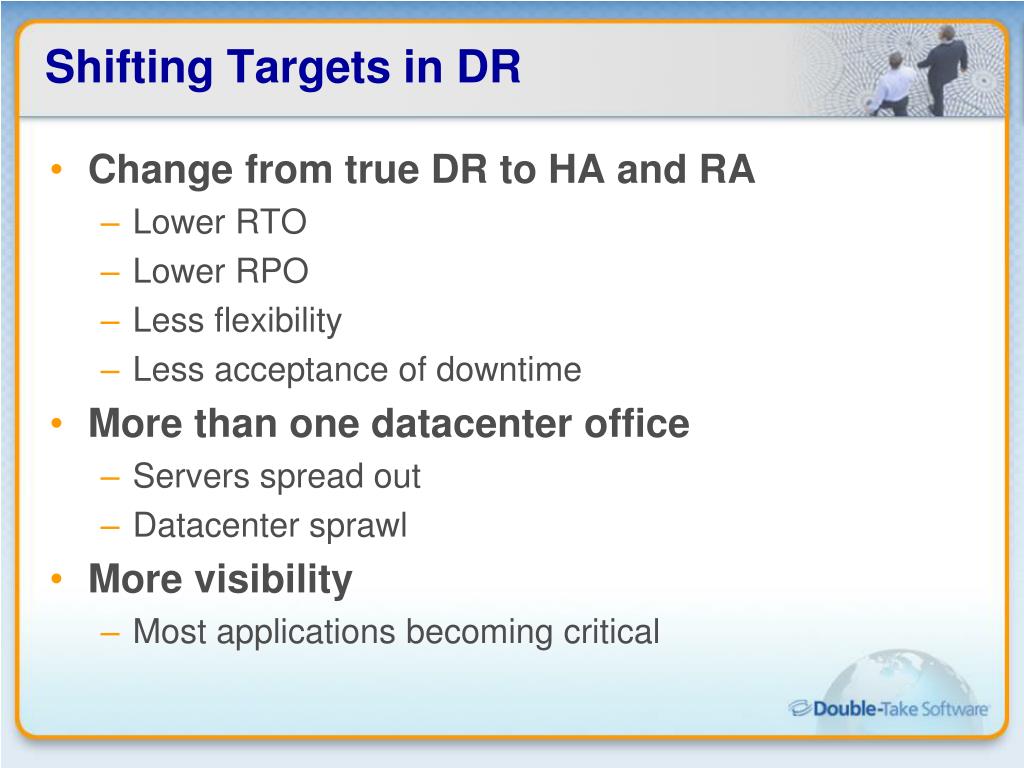 Shifting Targets in DR

• Change from true DR to HA and RA
  – Lower RTO
  – Lower RPO
  – Less flexibility
  – Less acceptance of downtime
• More than one datacenter office
  – Servers spread out
  – Datacenter sprawl
• More visibility
  – Most applications becoming critical

Double-Take Software